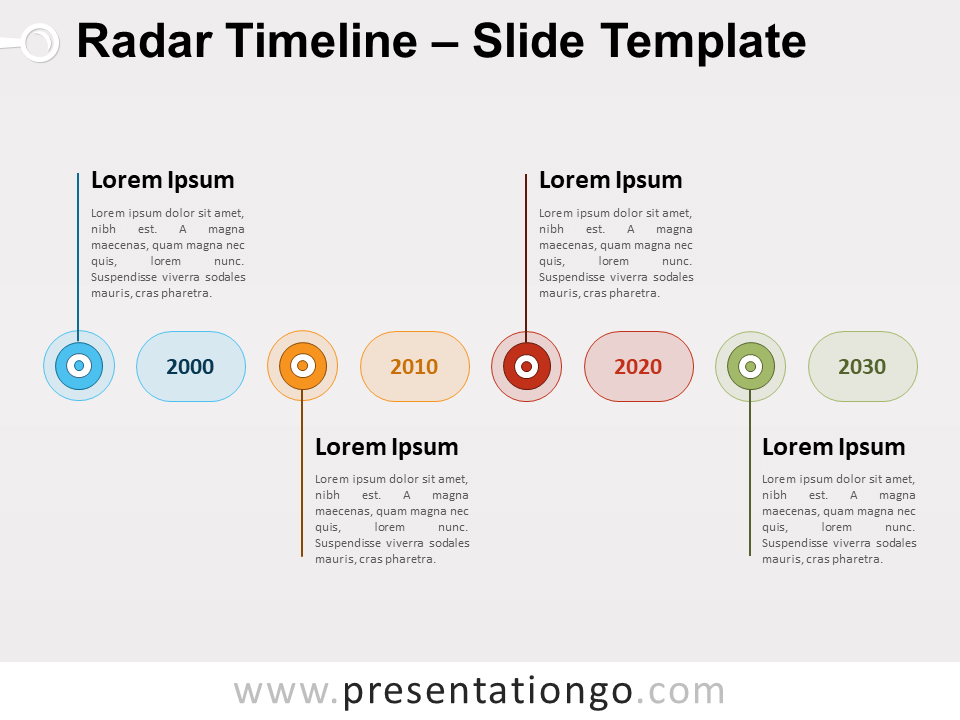 Radar Timeline – Slide Template

Lorem Ipsum

Lorem ipsum dolor sit amet, nibh est. A magna maecenas, quam magna nec quis, lorem nunc. Suspendisse viverra sodales mauris, cras pharetra.

Lorem Ipsum

Lorem ipsum dolor sit amet, nibh est. A magna maecenas, quam magna nec quis, lorem nunc. Suspendisse viverra sodales mauris, cras pharetra.

2000

2010

2020

2030

Lorem Ipsum

Lorem ipsum dolor sit amet, nibh est. A magna maecenas, quam magna nec quis, lorem nunc. Suspendisse viverra sodales mauris, cras pharetra.

Lorem Ipsum

Lorem ipsum dolor sit amet, nibh est. A magna maecenas, quam magna nec quis, lorem nunc. Suspendisse viverra sodales mauris, cras pharetra.

www.presentationgo.com